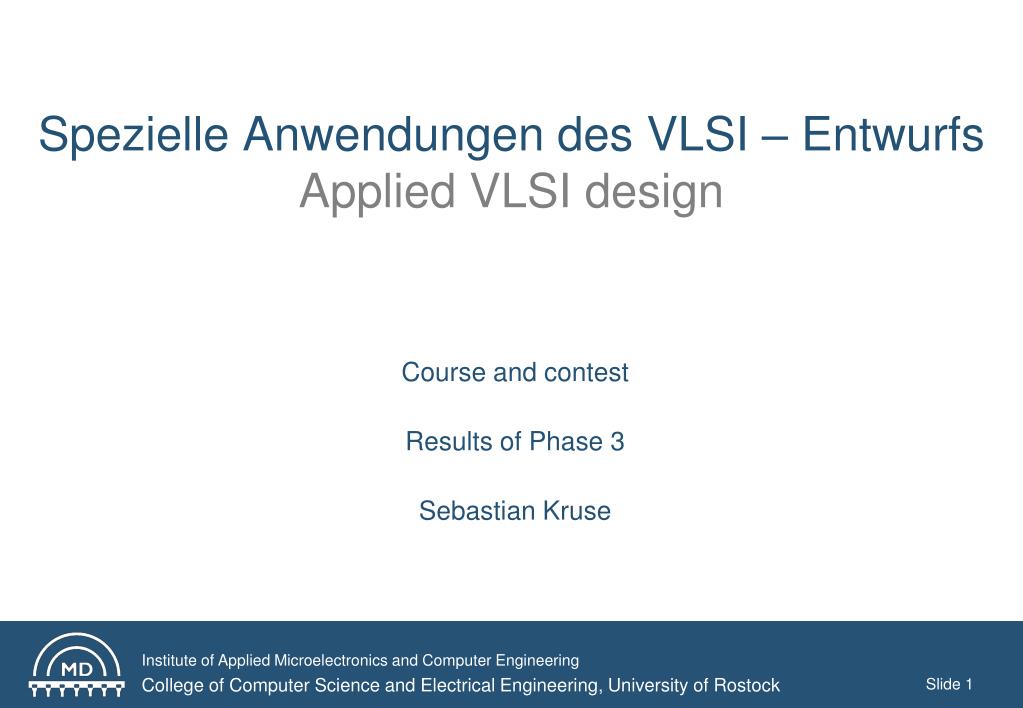 Spezielle Anwendungen des VLSI – Entwurfs
Applied VLSI design

Course and contest

Results of Phase 3

Sebastian Kruse

MD

Institute of Applied Microelectronics and Computer Engineering
College of Computer Science and Electrical Engineering, University of Rostock

Slide 1